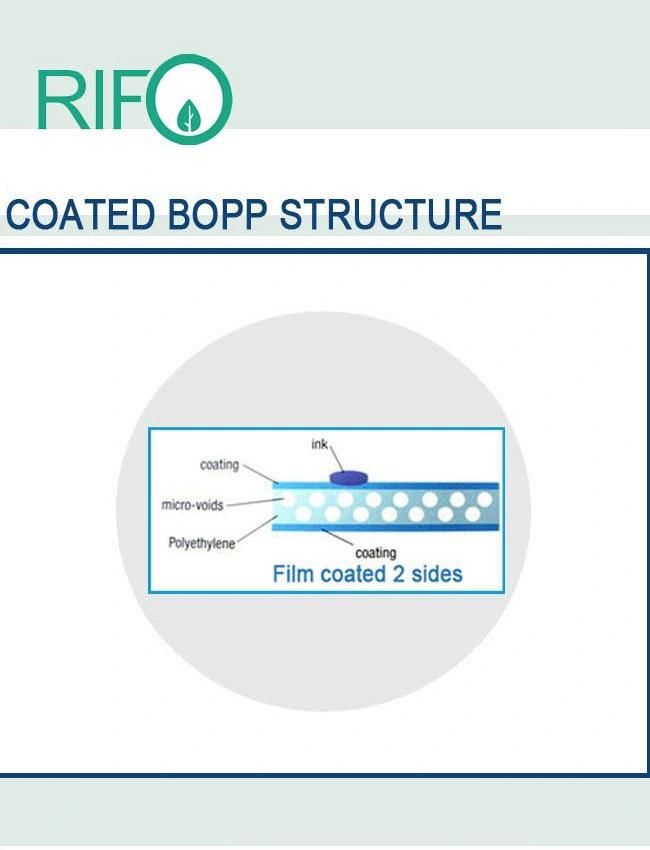 RIFO

COATED BOPP STRUCTURE

ink

coating

micro-voids

Polyethylene

coating

Film coated 2 sides